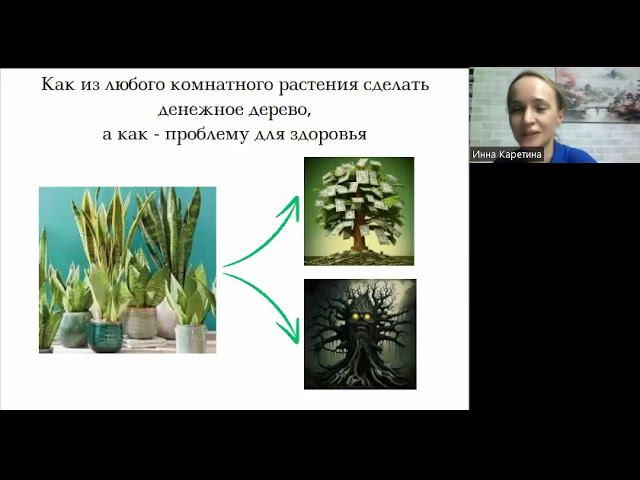 Как из любого комнатного растения сделать денежное дерево,
а как - проблему для здоровья

Инна Каретина